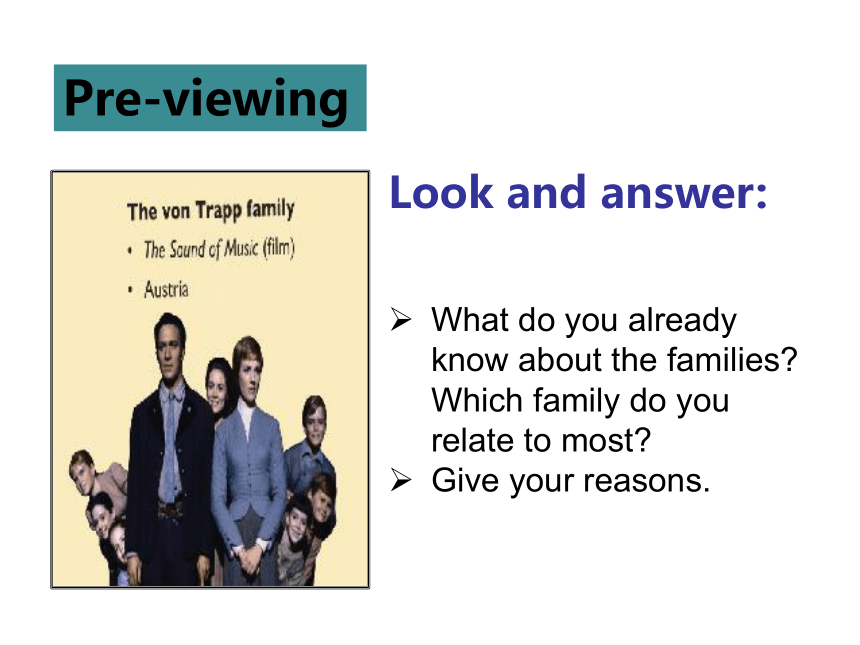 Pre-viewing

The von Trapp family

• The Sound of Music (film)

• Austria

Look and answer:

➢ What do you already know about the families? Which family do you relate to most?

➢ Give your reasons.